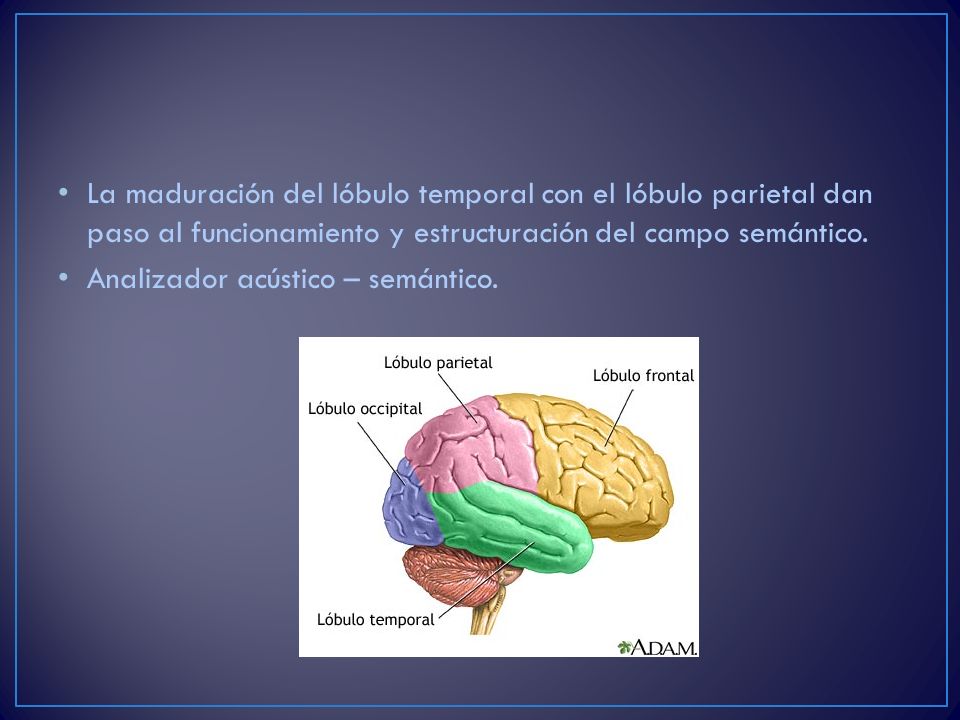 • La maduración del lóbulo temporal con el lóbulo parietal dan paso al funcionamiento y estructuración del campo semántico.
• Analizador acústico – semántico.

Lóbulo parietal
Lóbulo frontal
Lóbulo occipital
Lóbulo temporal
A.D.A.M.